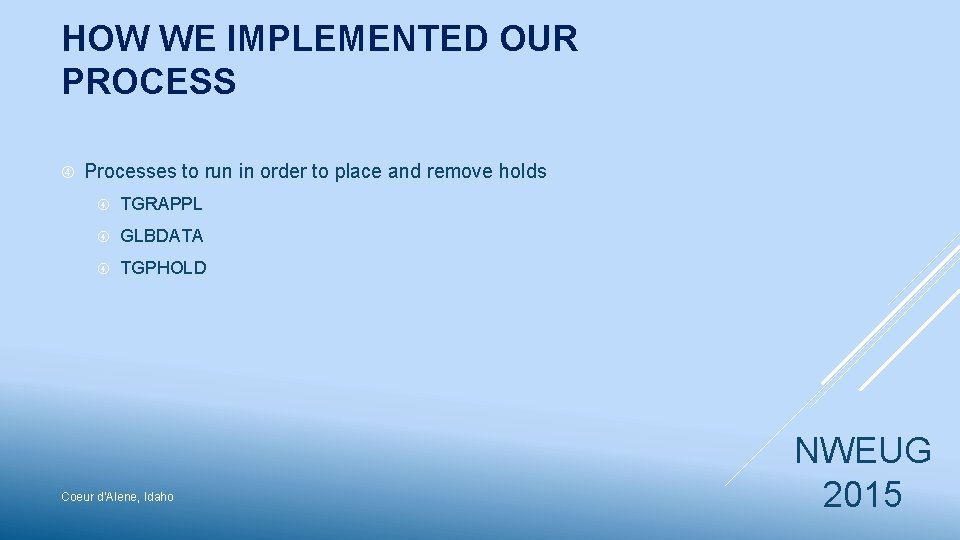 HOW WE IMPLEMENTED OUR PROCESS

Processes to run in order to place and remove holds

TGRAPPL

GLBDATA

TGPHOLD

Coeur d'Alene, Idaho

NWEUG 2015